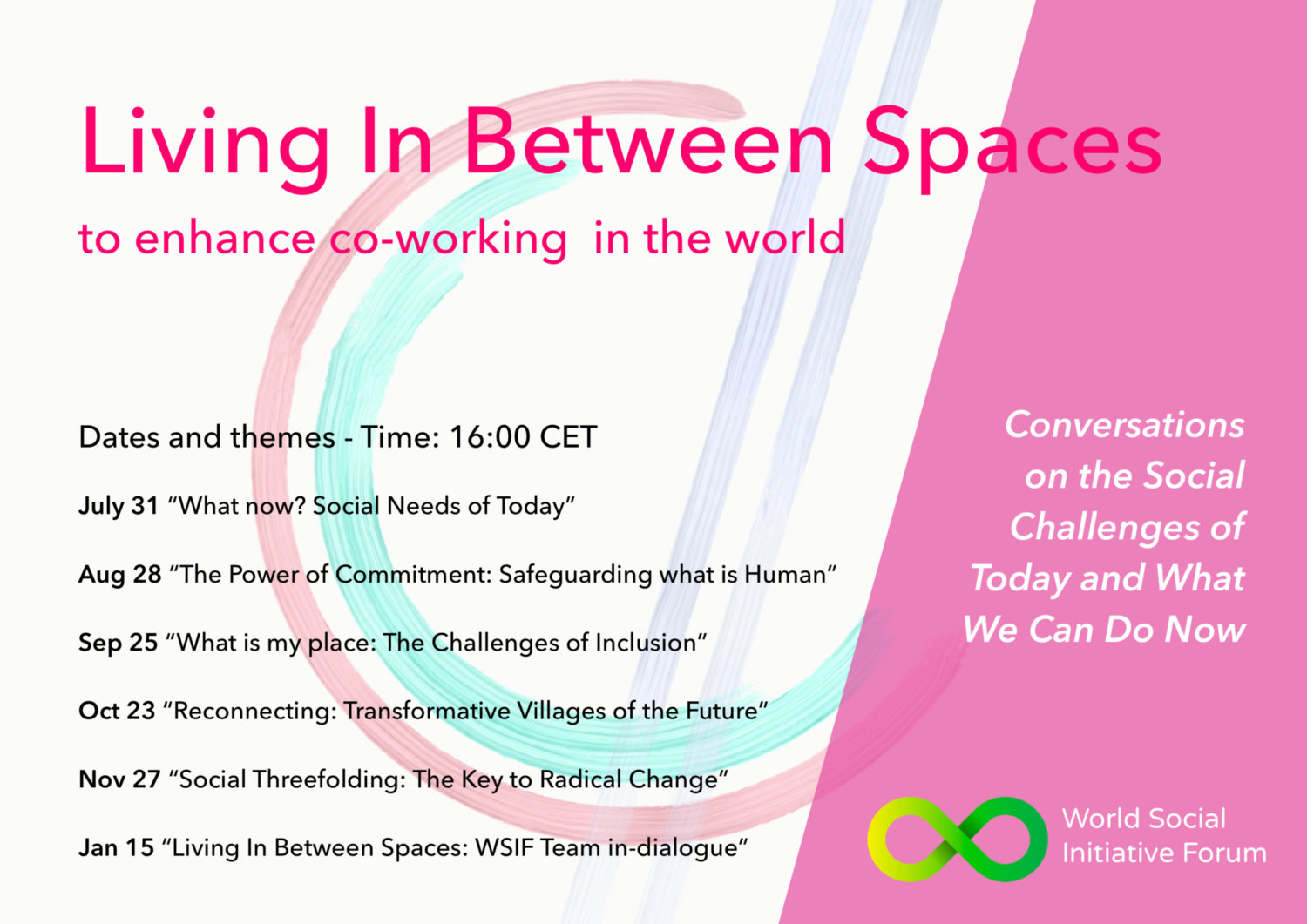 Living In Between Spaces

to enhance co-working in the world

Dates and themes - Time: 16:00 CET

July 31 “What now? Social Needs of Today”

Aug 28 “The Power of Commitment: Safeguarding what is Human”

Sep 25 “What is my place: The Challenges of Inclusion”

Oct 23 “Reconnecting: Transformative Villages of the Future”

Nov 27 “Social Threefolding: The Key to Radical Change”

Jan 15 “Living In Between Spaces: WSIF Team in-dialogue”

Conversations on the Social Challenges of Today and What We Can Do Now

World Social Initiative Forum